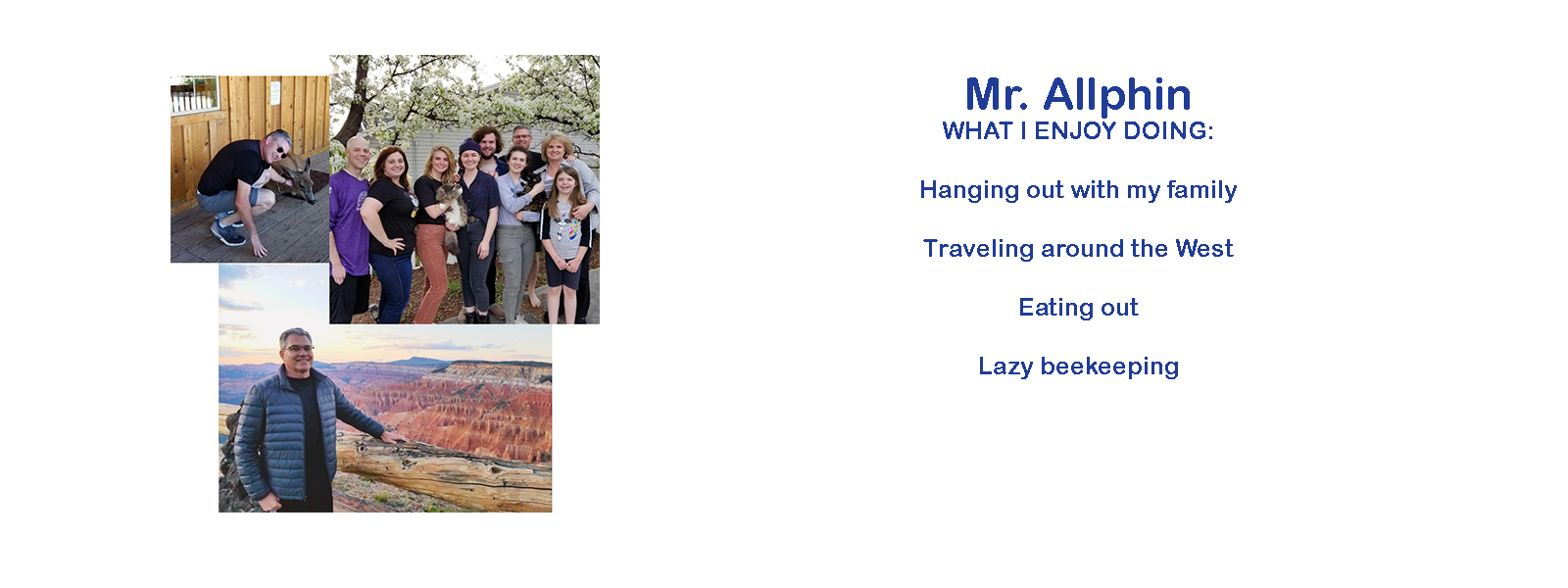 Mr. Allphin
WHAT I ENJOY DOING:

Hanging out with my family

Traveling around the West

Eating out

Lazy beekeeping